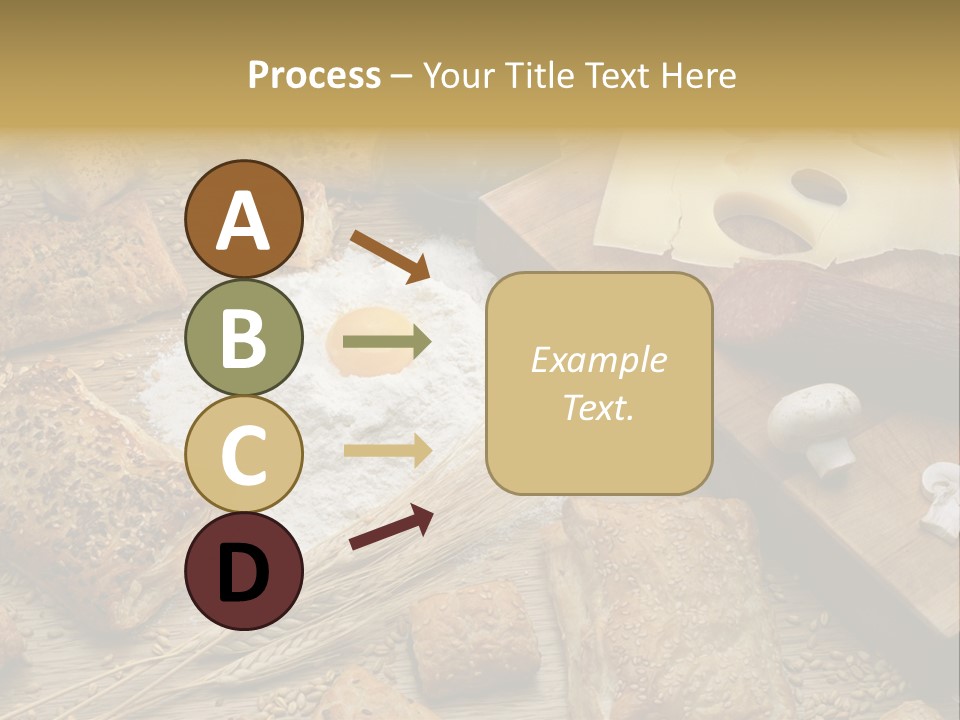 Process – Your Title Text Here

A
B
C
D

Example Text.